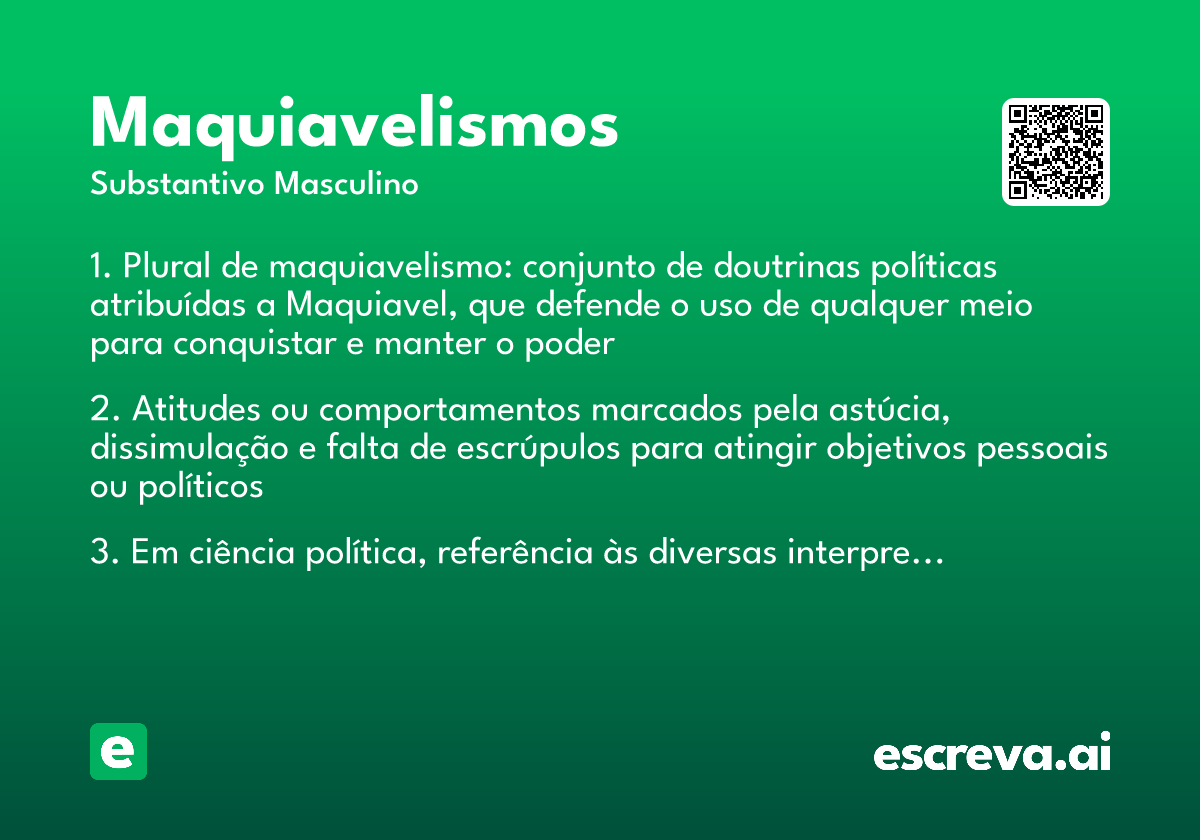 Maquiavelismos
Substantivo Masculino

1. Plural de maquiavelismo: conjunto de doutrinas políticas atribuídas a Maquiavel, que defende o uso de qualquer meio para conquistar e manter o poder

2. Atitudes ou comportamentos marcados pela astúcia, dissimulação e falta de escrúpulos para atingir objetivos pessoais ou políticos

3. Em ciência política, referência às diversas interpre…

e

escreva.ai